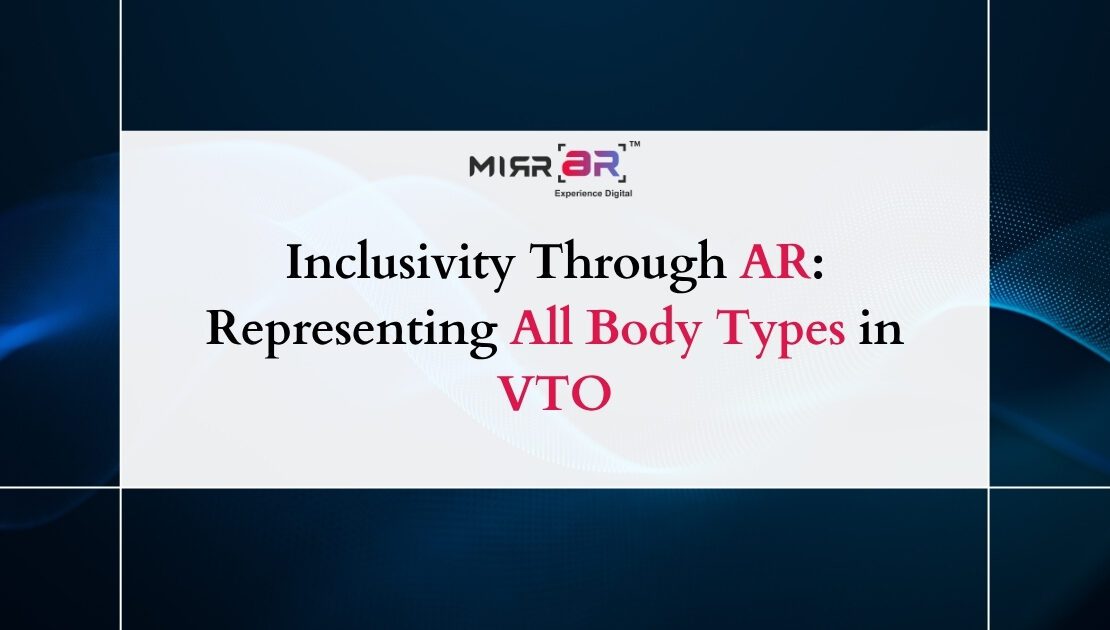 MIRRAR™
Experience Digital

Inclusivity Through AR: Representing All Body Types in VTO